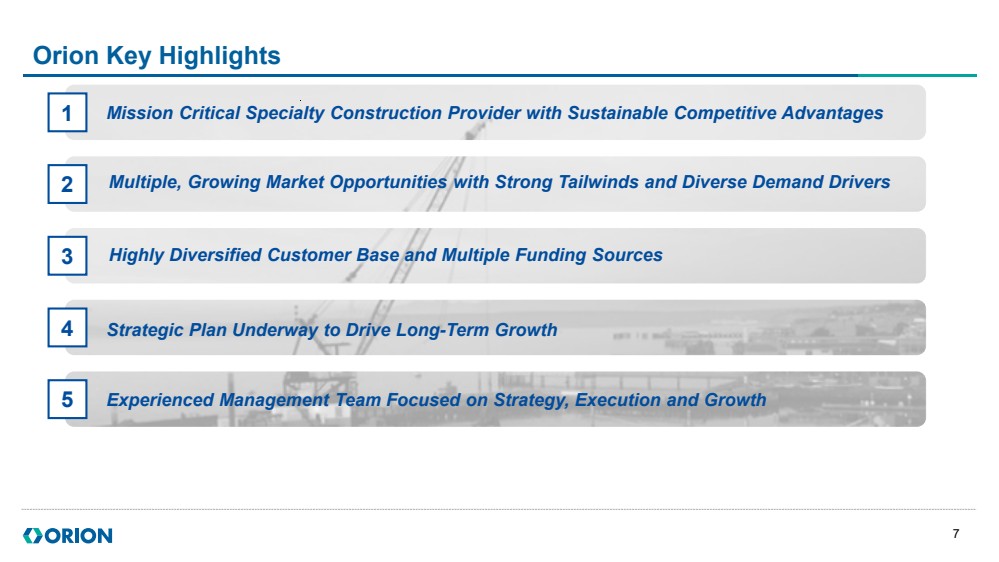 Orion Key Highlights

1 Mission Critical Specialty Construction Provider with Sustainable Competitive Advantages

2 Multiple, Growing Market Opportunities with Strong Tailwinds and Diverse Demand Drivers

3 Highly Diversified Customer Base and Multiple Funding Sources

4 Strategic Plan Underway to Drive Long-Term Growth

5 Experienced Management Team Focused on Strategy, Execution and Growth

ORION

7